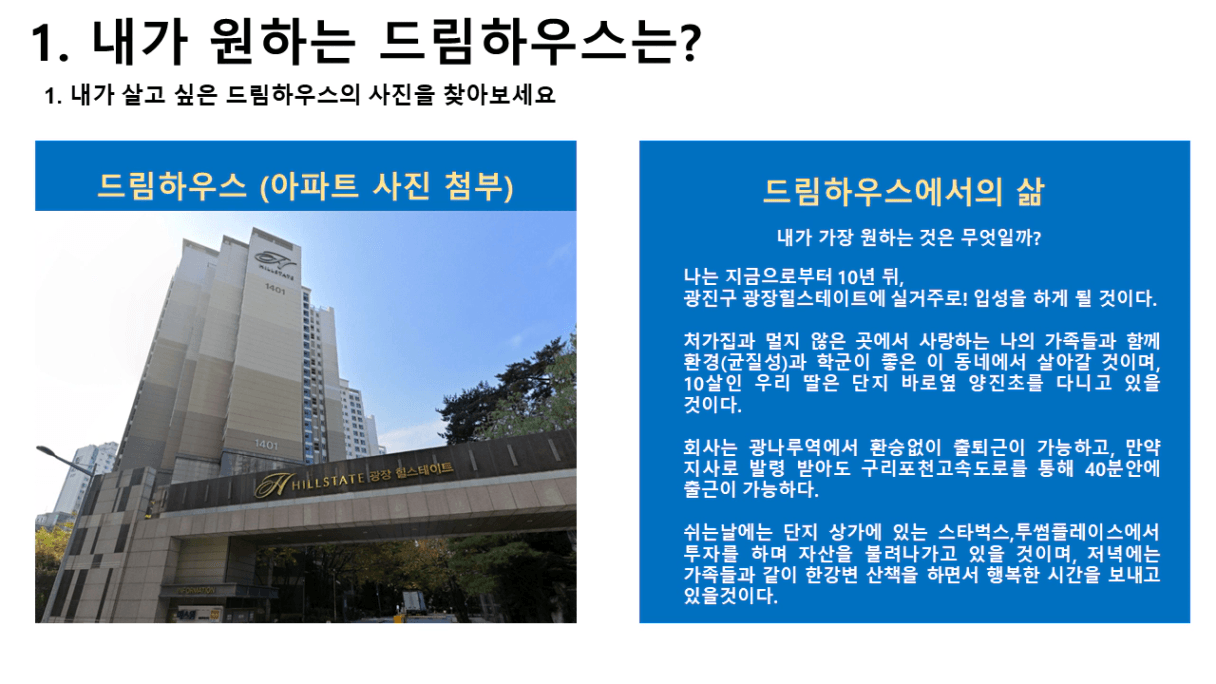 1. 내가 원하는 드림하우스는?

1. 내가 살고 싶은 드림하우스의 사진을 찾아보세요

드림하우스 (아파트 사진 첨부)

HILLSTATE

1401

1401

HILLSTATE 광장 힐스테이트

드림하우스에서의 삶

내가 가장 원하는 것은 무엇일까?

나는 지금으로부터 10년 뒤,
광진구 광장힐스테이트에 실거주로! 입성을 하게 될 것이다.

처가집과 멀지 않은 곳에서 사랑하는 나의 가족들과 함께 환경(균질성)과 학군이 좋은 이 동네에서 살아갈 것이며, 10살인 우리 딸은 단지 바로옆 양진초를 다니고 있을 것이다.

회사는 광나루역에서 환승없이 출퇴근이 가능하고, 만약 지사로 발령 받아도 구리포천고속도로를 통해 40분안에 출근이 가능하다.

쉬는날에는 단지 상가에 있는 스타벅스,투썸플레이스에서 투자를 하며 자산을 불려나가고 있을 것이며, 저녁에는 가족들과 같이 한강변 산책을 하면서 행복한 시간을 보내고 있을것이다.